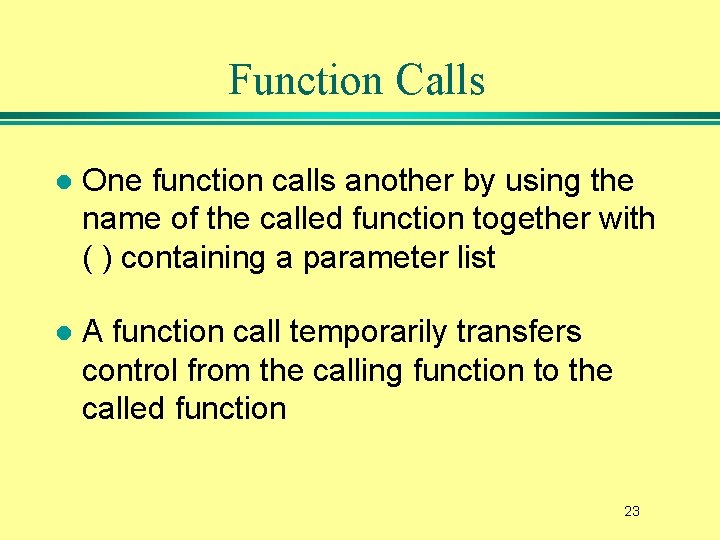 Function Calls

- One function calls another by using the name of the called function together with ( ) containing a parameter list

- A function call temporarily transfers control from the calling function to the called function

23